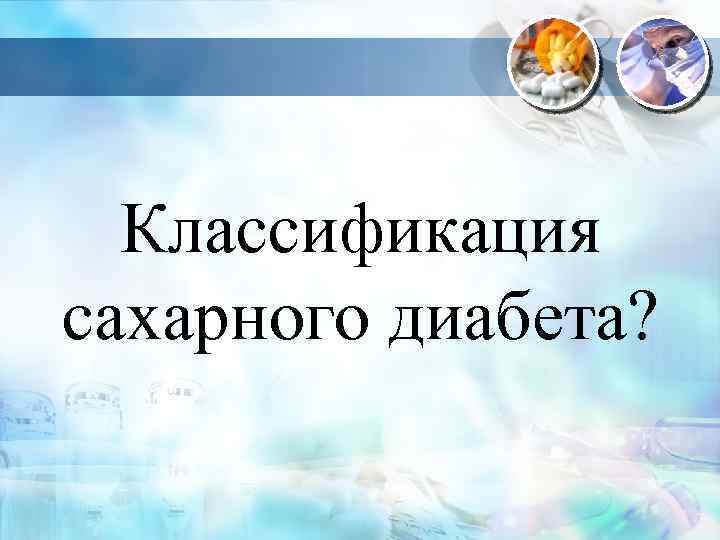 Классификация сахарного диабета?